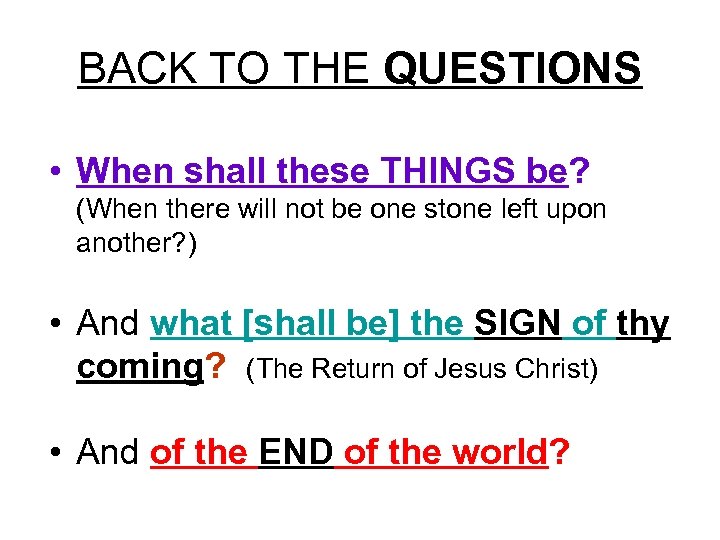 BACK TO THE QUESTIONS

• When shall these THINGS be? (When there will not be one stone left upon another?)

• And what [shall be] the SIGN of thy coming? (The Return of Jesus Christ)

• And of the END of the world?